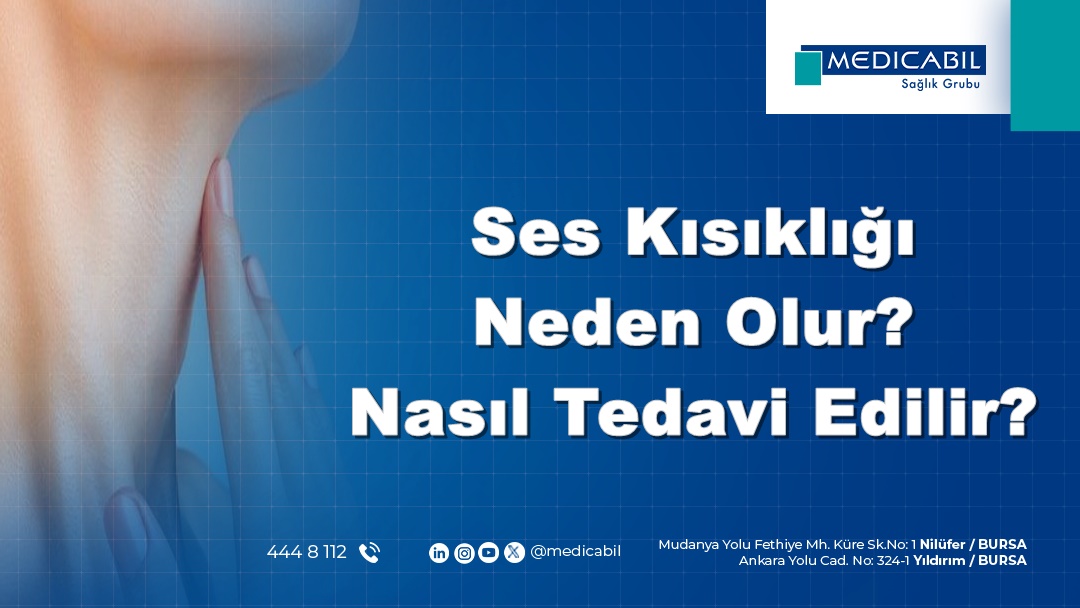 MEDICABIL
Sağlık Grubu

Ses Kısıklığı Neden Olur? Nasıl Tedavi Edilir?

444 8 112

@medicabil

Mudanya Yolu Fethiye Mh. Küre Sk.No: 1 Nilüfer / BURSA
Ankara Yolu Cad. No: 324-1 Yıldırım / BURSA